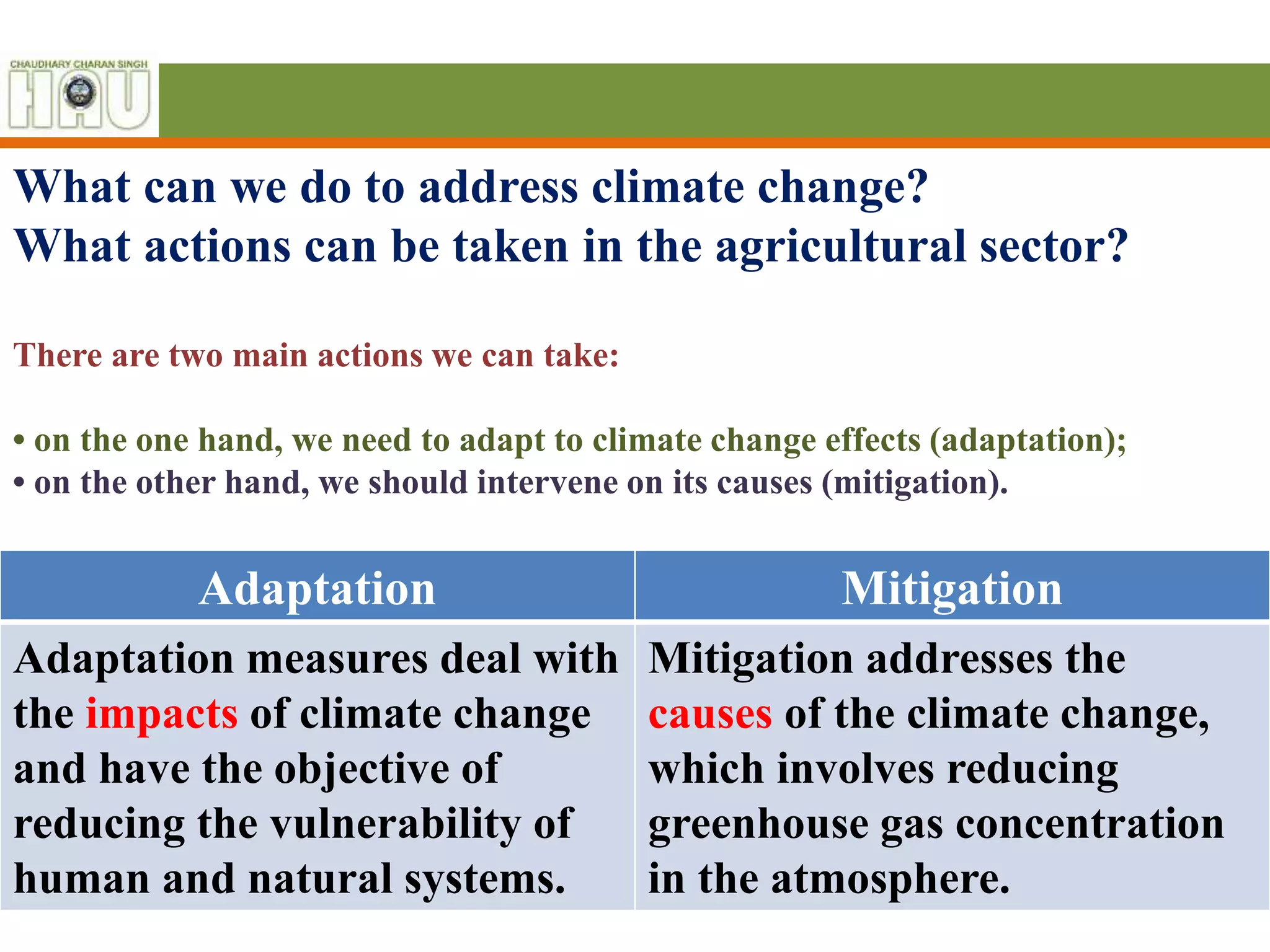 CHAUDHARY CHARAN SINGH
HAU

What can we do to address climate change?
What actions can be taken in the agricultural sector?

There are two main actions we can take:

• on the one hand, we need to adapt to climate change effects (adaptation);
• on the other hand, we should intervene on its causes (mitigation).

| Adaptation | Mitigation |
|---|---|
| Adaptation measures deal with the impacts of climate change and have the objective of reducing the vulnerability of human and natural systems. | Mitigation addresses the causes of the climate change, which involves reducing greenhouse gas concentration in the atmosphere. |